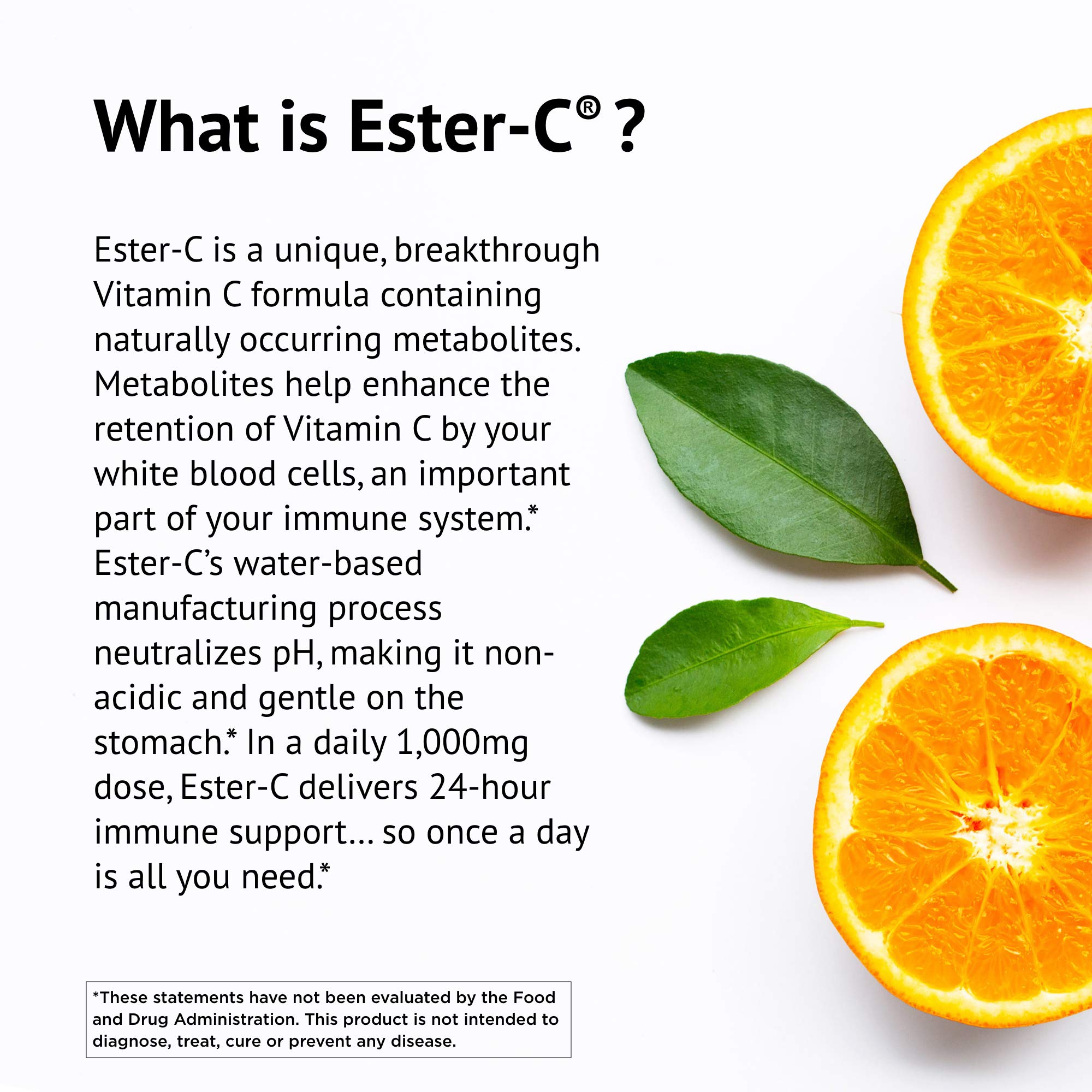 What is Ester-C® ?

Ester-C is a unique, breakthrough Vitamin C formula containing naturally occurring metabolites. Metabolites help enhance the retention of Vitamin C by your white blood cells, an important part of your immune system.* Ester-C's water-based manufacturing process neutralizes pH, making it non-acidic and gentle on the stomach.* In a daily 1,000mg dose, Ester-C delivers 24-hour immune support... so once a day is all you need.*

*These statements have not been evaluated by the Food and Drug Administration. This product is not intended to diagnose, treat, cure or prevent any disease.